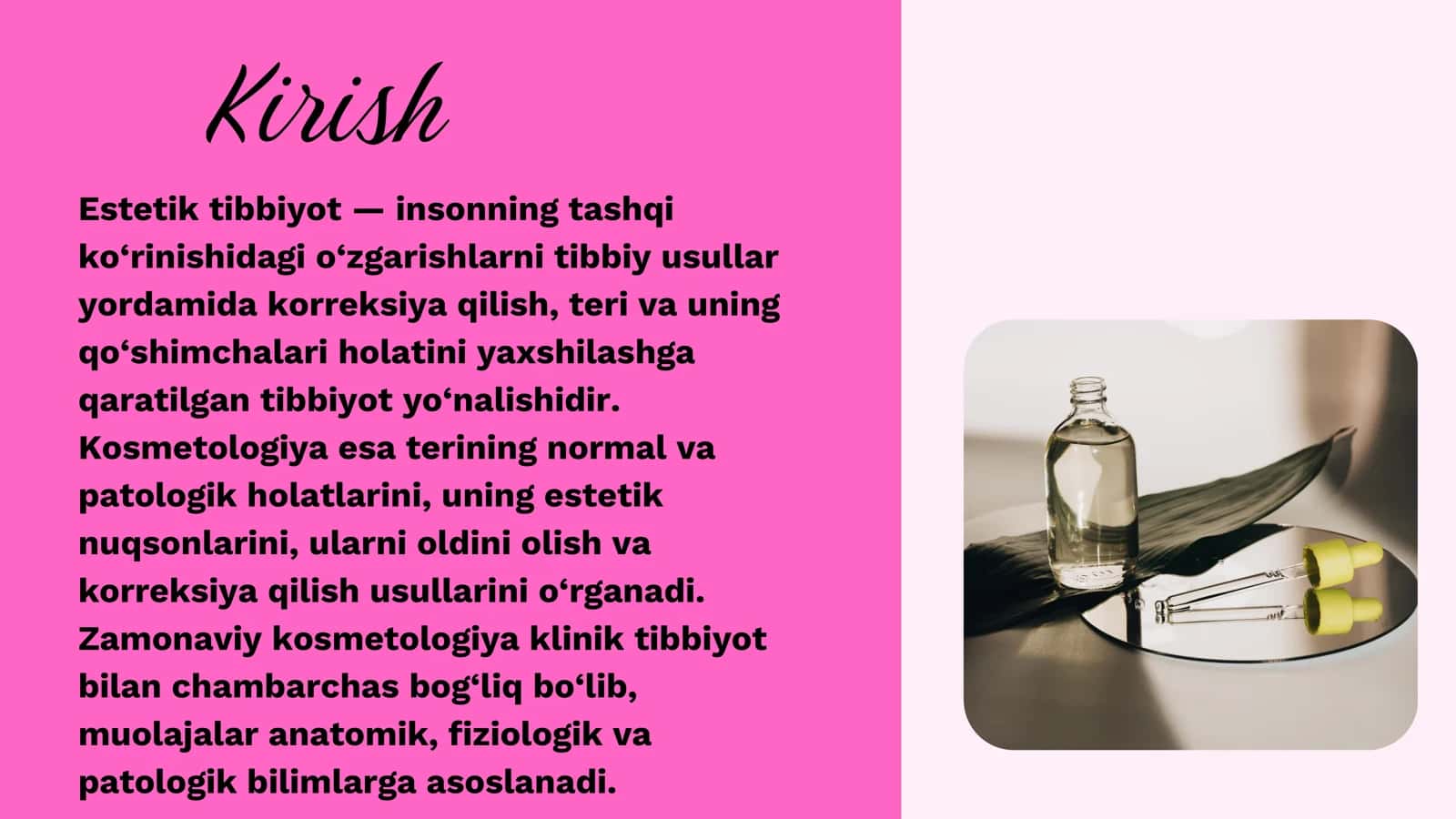 Kirish

Estetik tibbiyot — insonning tashqi ko‘rinishidagi o‘zgarishlarni tibbiy usullar yordamida korreksiya qilish, teri va uning qo‘shimchalari holatini yaxshilashga qaratilgan tibbiyot yo‘nalishidir. Kosmetologiya esa terining normal va patologik holatlarini, uning estetik nuqsonlarini, ularni oldini olish va korreksiya qilish usullarini o‘rganadi. Zamonaviy kosmetologiya klinik tibbiyot bilan chambarchas bog‘liq bo‘lib, muolajalar anatomik, fiziologik va patologik bilimlarga asoslanadi.